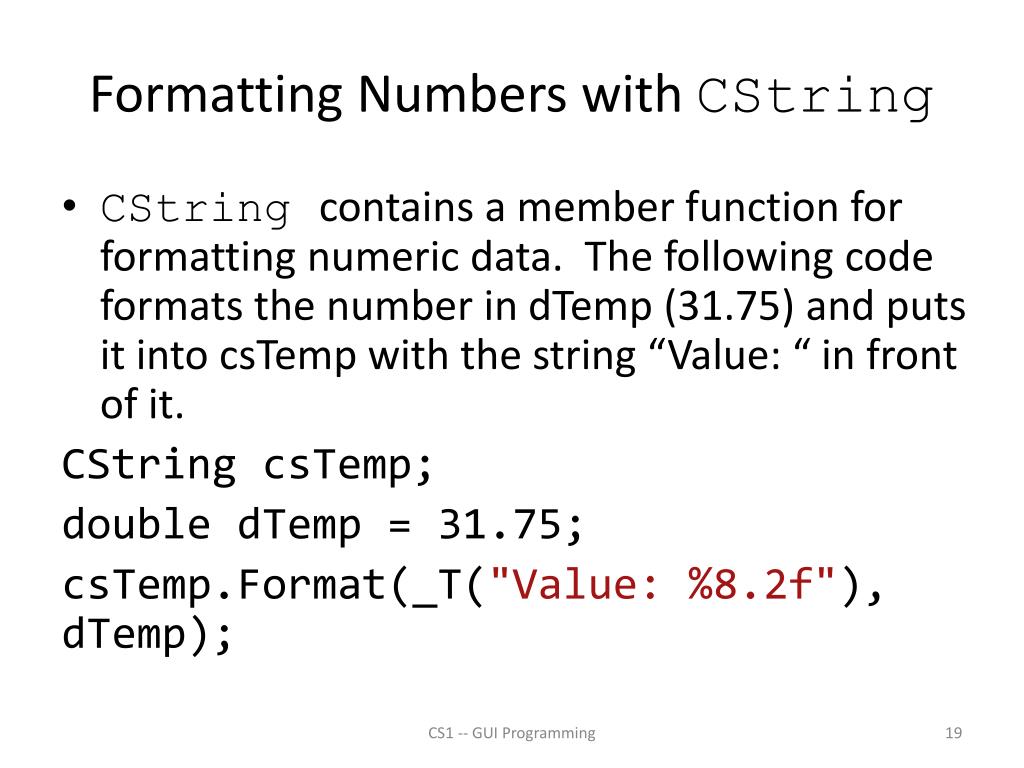 Formatting Numbers with CString

• CString contains a member function for formatting numeric data. The following code formats the number in dTemp (31.75) and puts it into csTemp with the string “Value: “ in front of it.

CString csTemp;

double dTemp = 31.75;

csTemp.Format(_T("Value: %8.2f"), dTemp);

CS1 -- GUI Programming

19